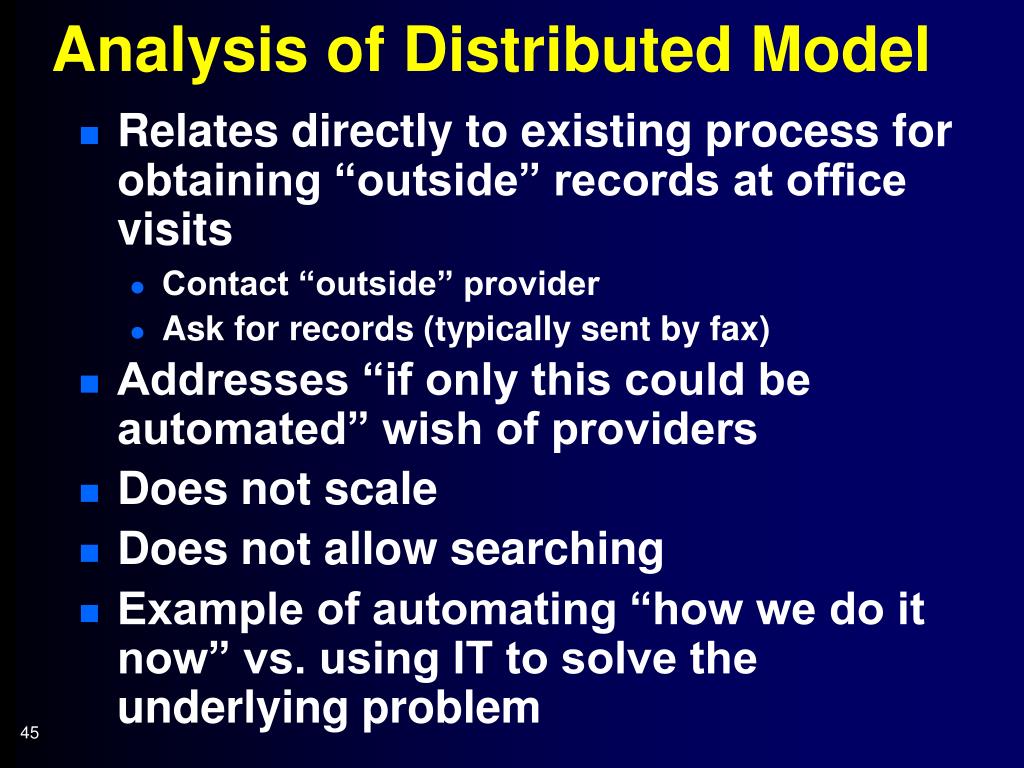 Analysis of Distributed Model

- Relates directly to existing process for obtaining “outside” records at office visits
  - Contact “outside” provider
  - Ask for records (typically sent by fax)
- Addresses “if only this could be automated” wish of providers
- Does not scale
- Does not allow searching
- Example of automating “how we do it now” vs. using IT to solve the underlying problem

45